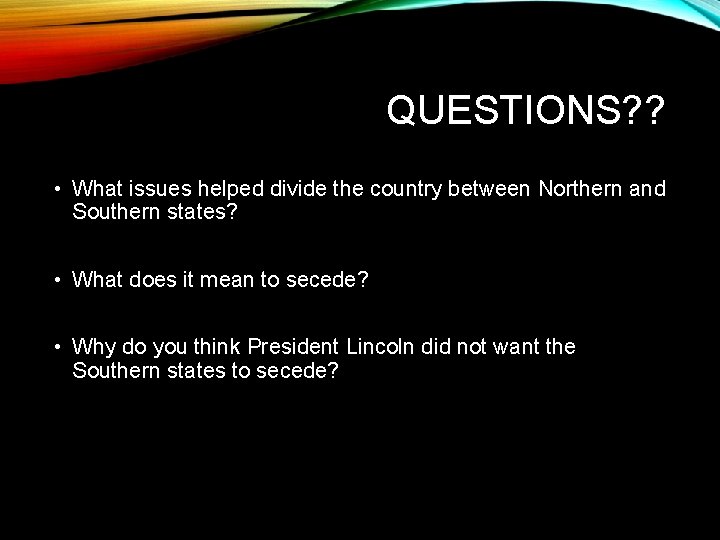 QUESTIONS??

• What issues helped divide the country between Northern and Southern states?

• What does it mean to secede?

• Why do you think President Lincoln did not want the Southern states to secede?